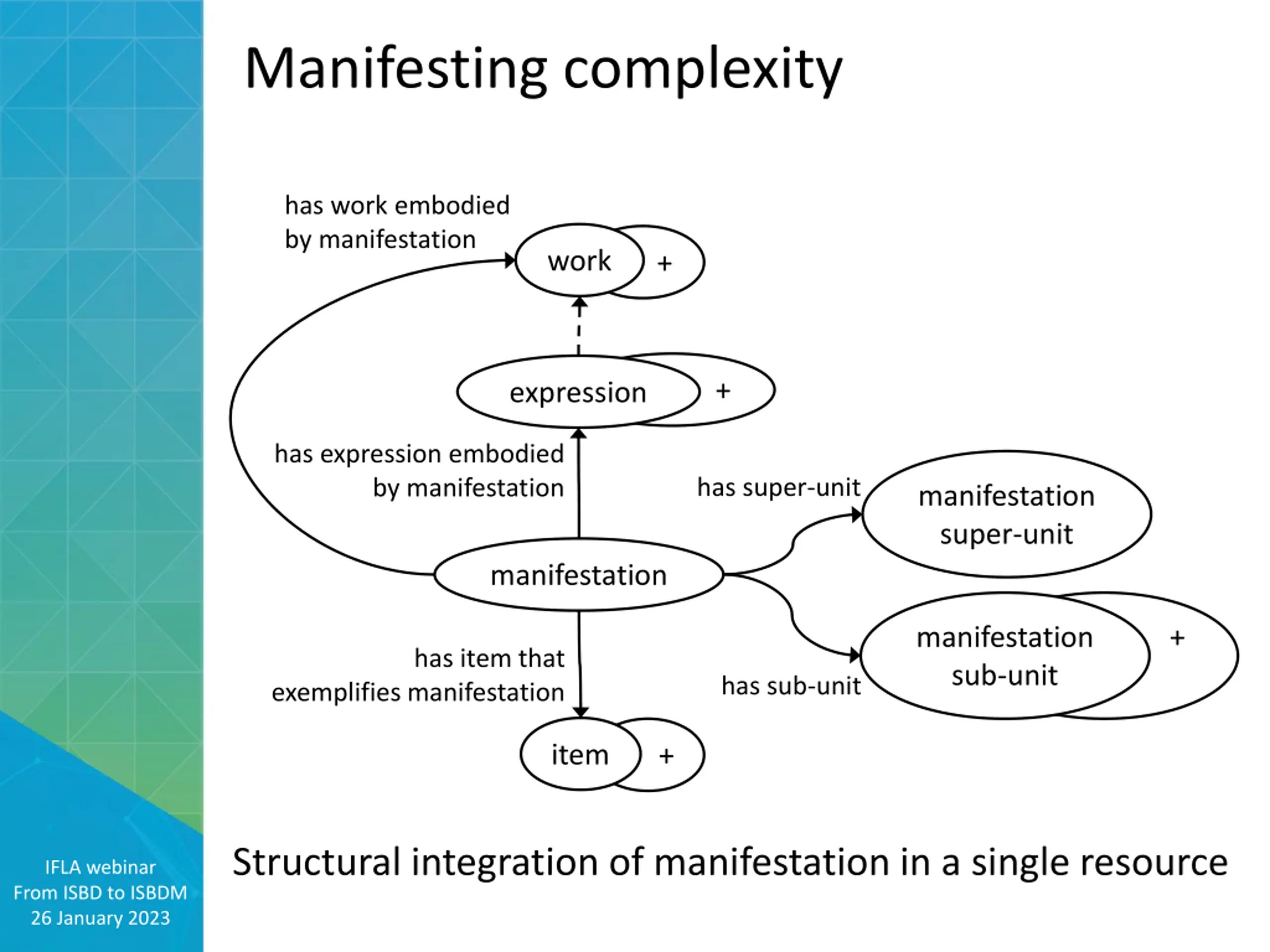 Manifesting complexity

has work embodied by manifestation

work +

expression +

has expression embodied by manifestation

has super-unit

manifestation super-unit

manifestation

manifestation sub-unit +

has item that exemplifies manifestation

has sub-unit

item +

Structural integration of manifestation in a single resource

IFLA webinar
From ISBD to ISBDM
26 January 2023